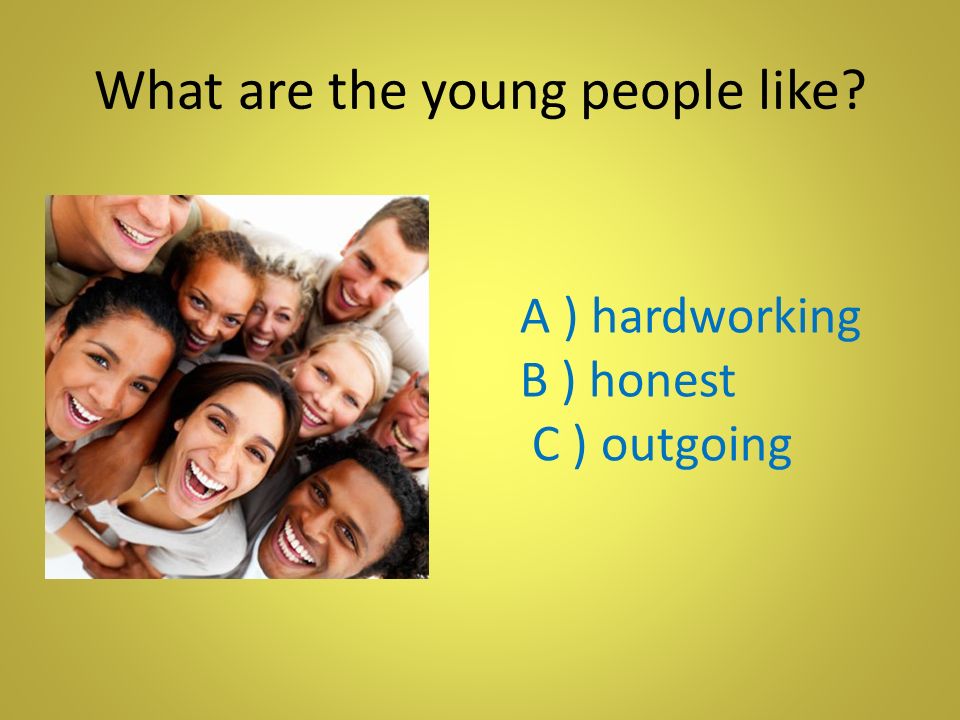 What are the young people like?

A ) hardworking
B ) honest
C ) outgoing